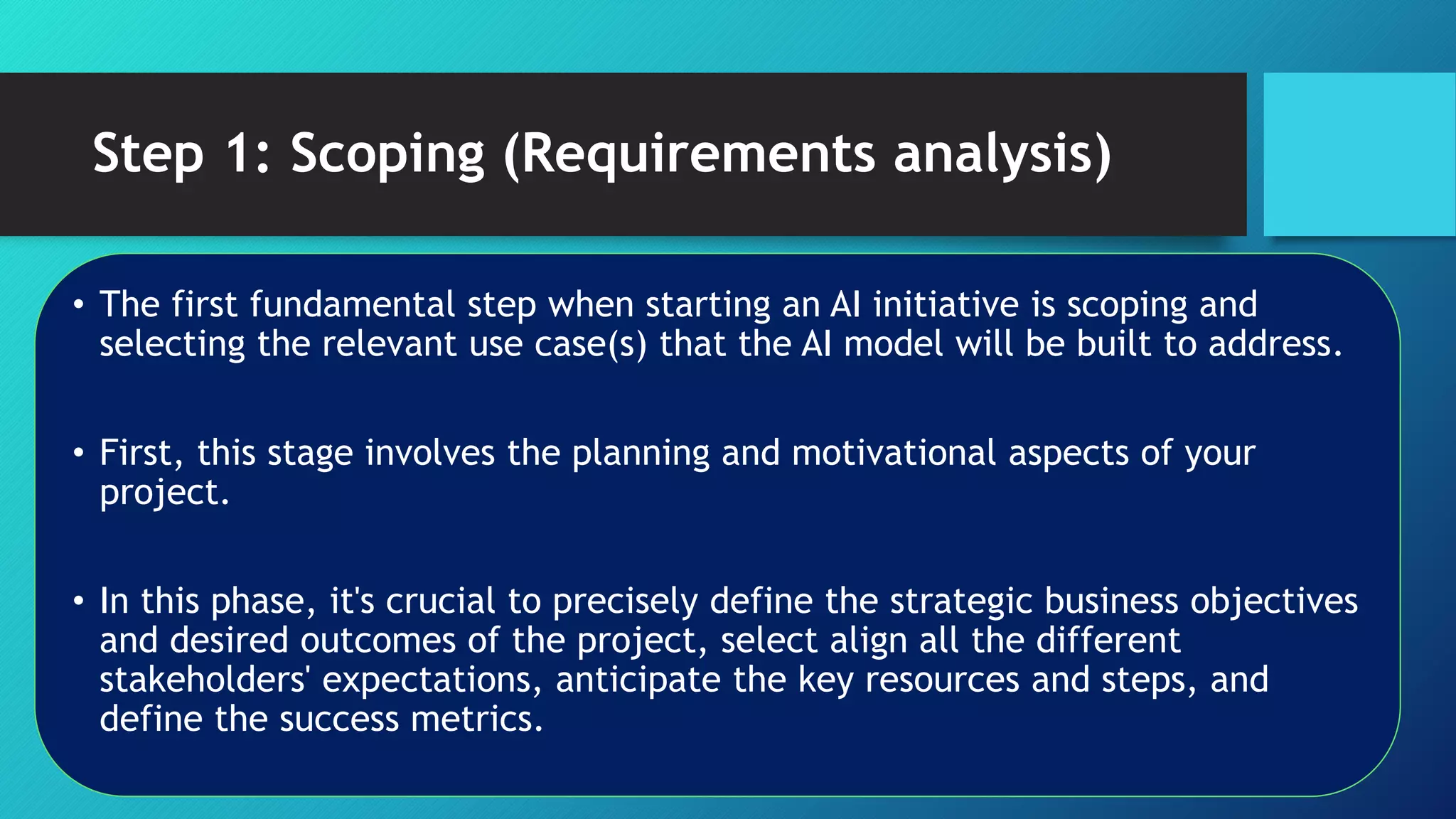 Step 1: Scoping (Requirements analysis)

• The first fundamental step when starting an AI initiative is scoping and selecting the relevant use case(s) that the AI model will be built to address.

• First, this stage involves the planning and motivational aspects of your project.

• In this phase, it's crucial to precisely define the strategic business objectives and desired outcomes of the project, select align all the different stakeholders' expectations, anticipate the key resources and steps, and define the success metrics.